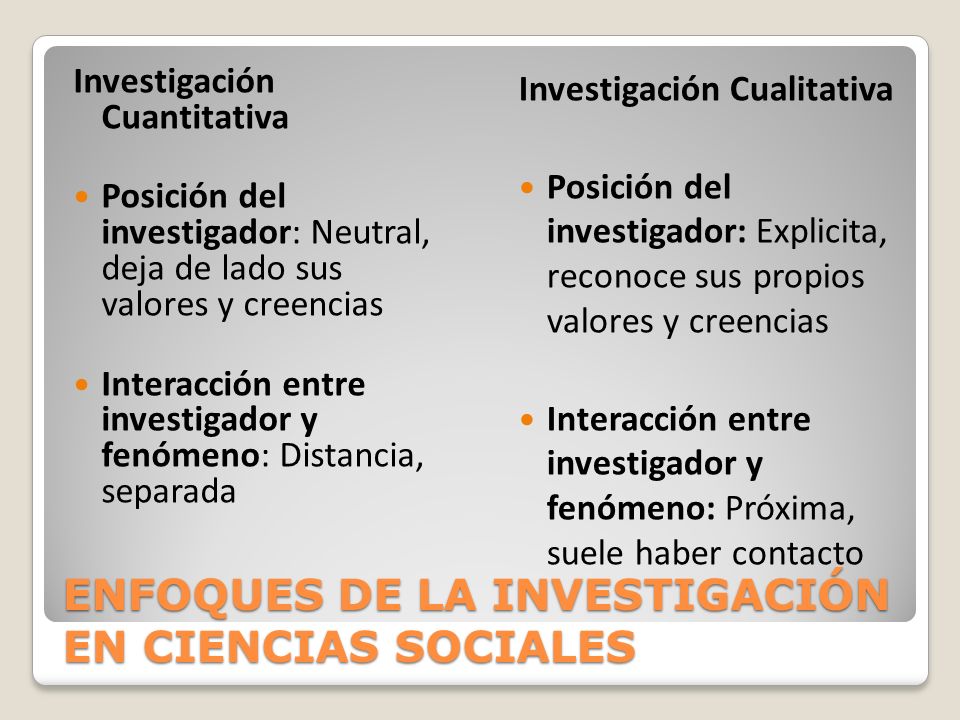 Investigación Cuantitativa

Posición del investigador: Neutral, deja de lado sus valores y creencias

Interacción entre investigador y fenómeno: Distancia, separada

Investigación Cualitativa

Posición del investigador: Explicita, reconoce sus propios valores y creencias

Interacción entre investigador y fenómeno: Próxima, suele haber contacto

ENFOQUES DE LA INVESTIGACIÓN EN CIENCIAS SOCIALES